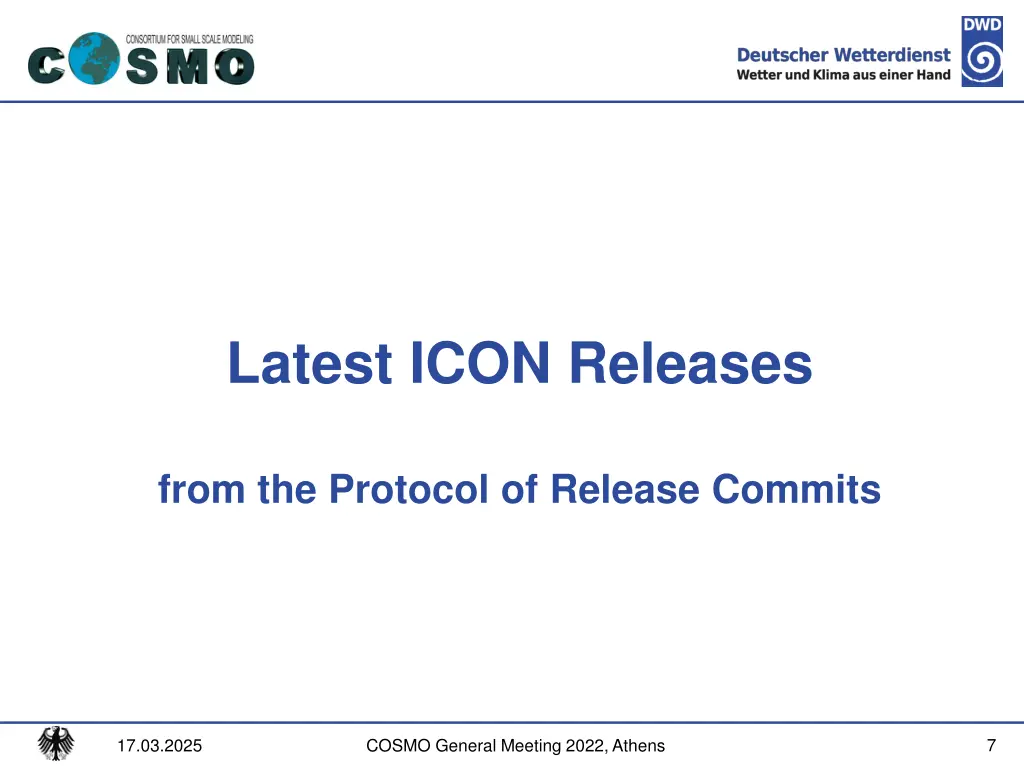 CONSORTIUM FOR SMALL SCALE MODELING
COSMO

Deutscher Wetterdienst
Wetter und Klima aus einer Hand
DWD

Latest ICON Releases

from the Protocol of Release Commits

17.03.2025

COSMO General Meeting 2022, Athens

7